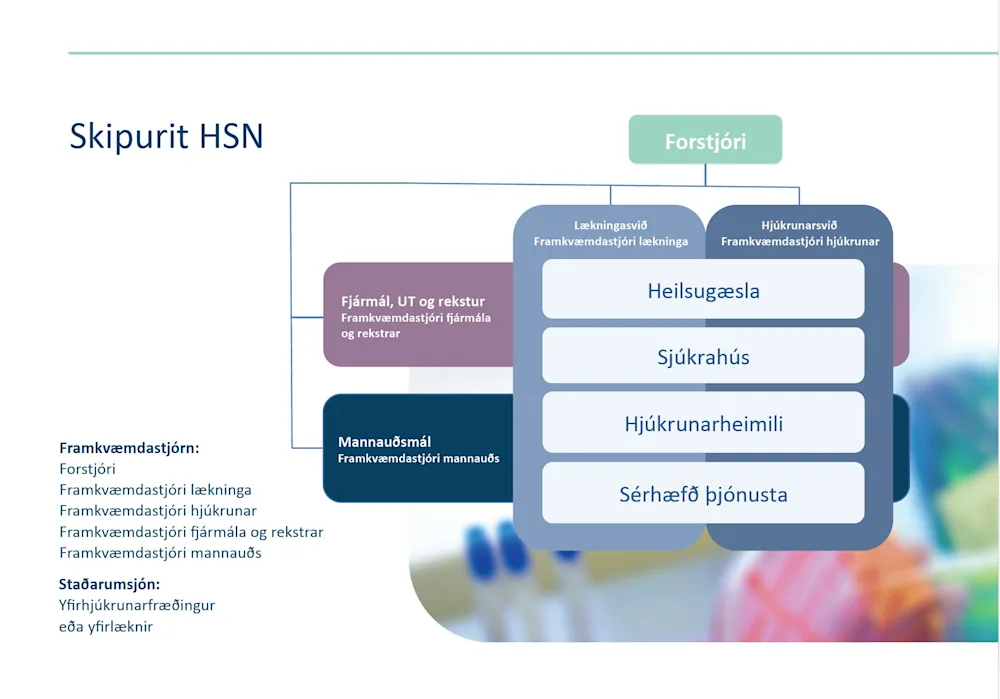 Skipurit HSN

Forstjóri

Lækningasvið
Framkvæmdastjóri lækninga

Hjúkrunarsvið
Framkvæmdastjóri hjúkrunar

Fjármál, UT og rekstur
Framkvæmdastjóri fjármála og rekstrar

Mannauðsmál
Framkvæmdastjóri mannauðs

Heilsugæsla

Sjúkrahús

Hjúkrunarheimili

Sérhæfð þjónusta

Framkvæmdastjórn:
Forstjóri
Framkvæmdastjóri lækninga
Framkvæmdastjóri hjúkrunar
Framkvæmdastjóri fjármála og rekstrar
Framkvæmdastjóri mannauðs

Staðarumsjón:
Yfirhjúkrunarfræðingur
eða yfirlæknir